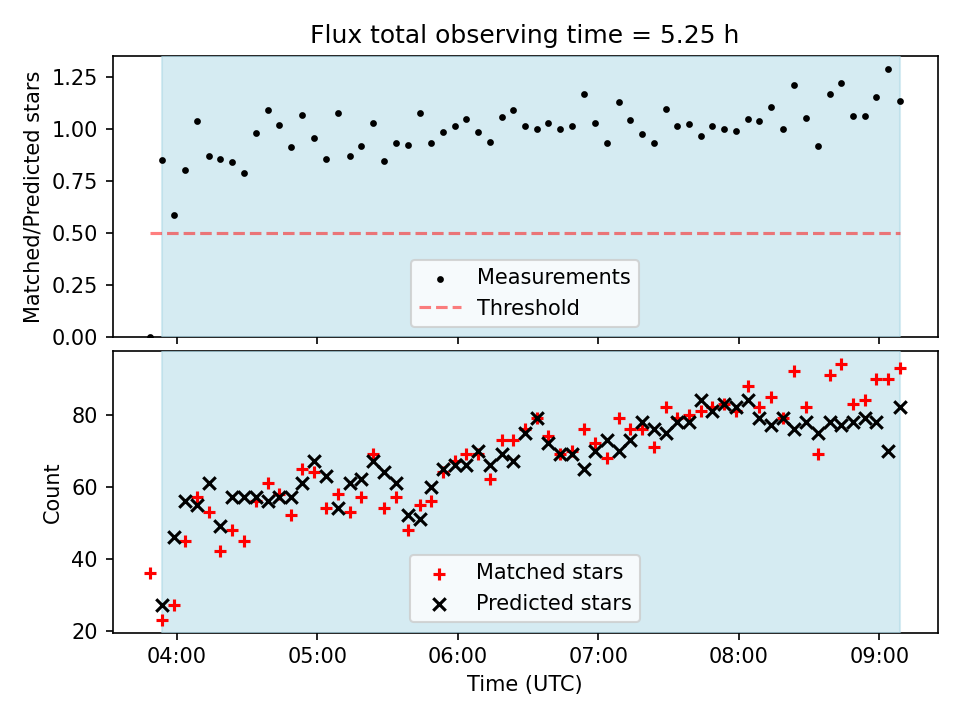 Flux total observing time = 5.25 h

Matched/Predicted stars

1.25
1.00
0.75
0.50
0.25
0.00

Measurements
Threshold

Count

80
60
40
20

Matched stars
Predicted stars

04:00
05:00
06:00
07:00
08:00
09:00

Time (UTC)